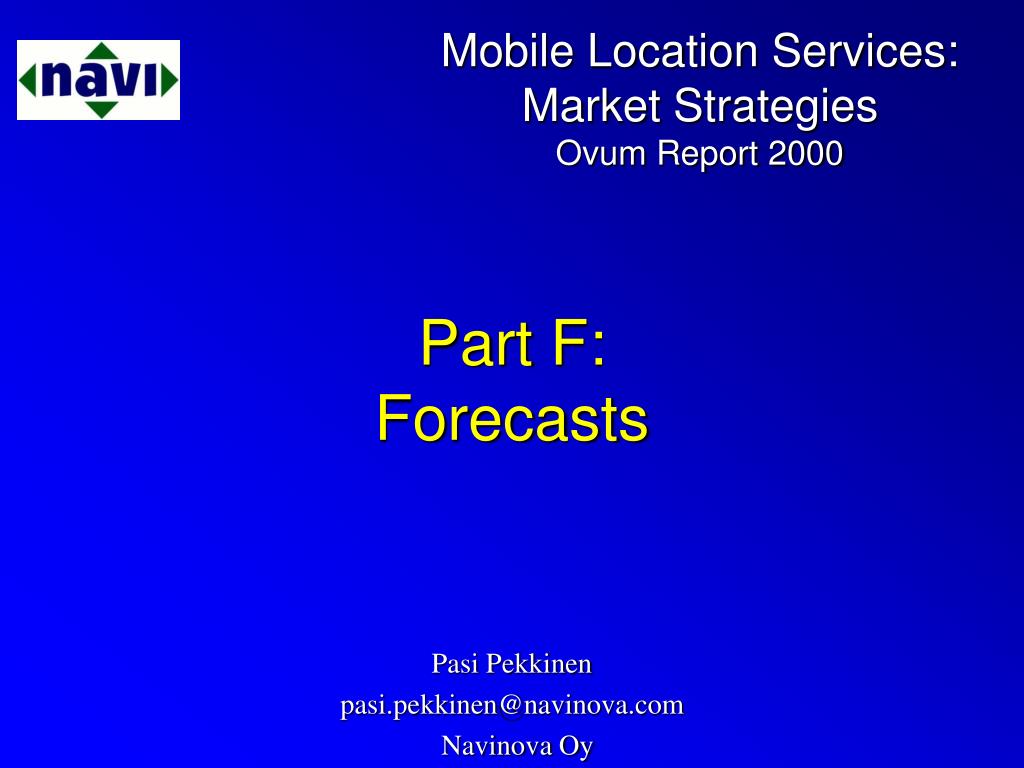 navi

Mobile Location Services: Market Strategies
Ovum Report 2000

Part F:
Forecasts

Pasi Pekkinen
pasi.pekkinen@navinova.com
Navinova Oy